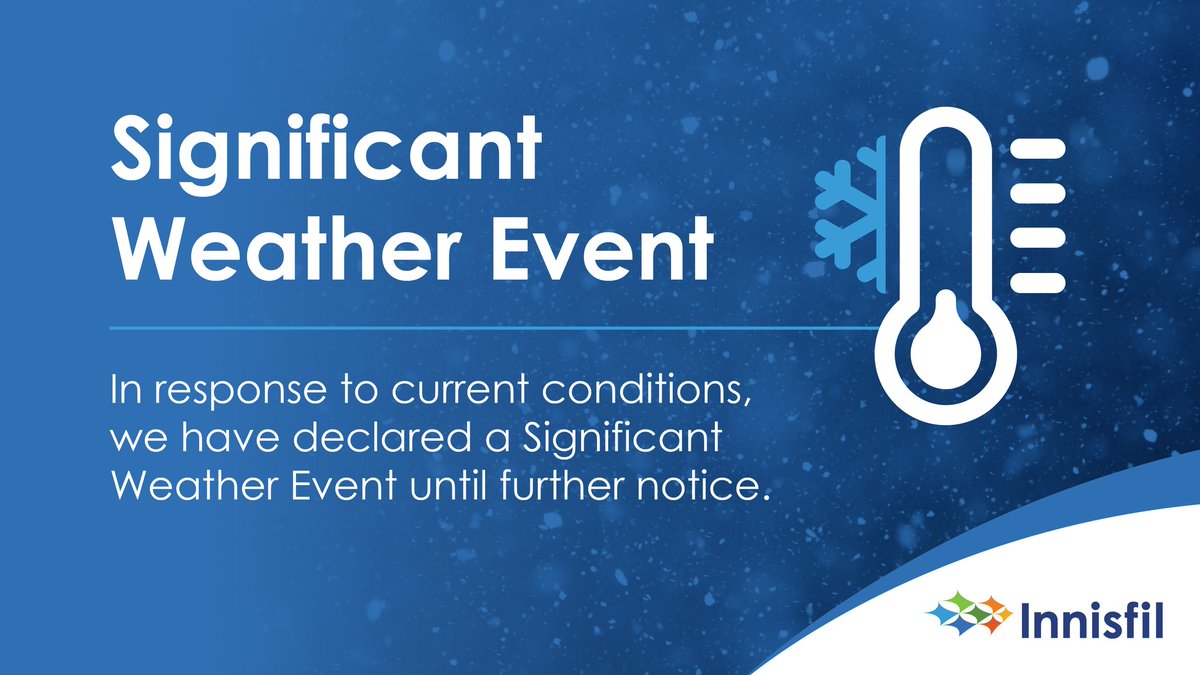 Significant Weather Event

In response to current conditions, we have declared a Significant Weather Event until further notice.

Innisfil